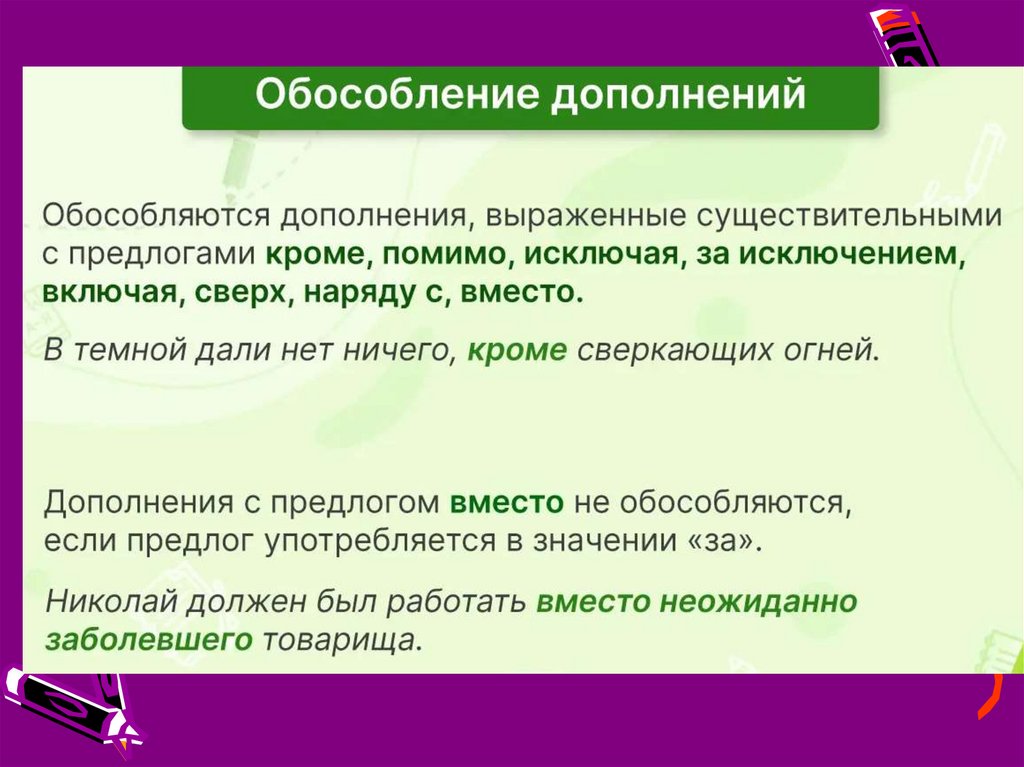 Обособление дополнений

Обособляются дополнения, выраженные существительными с предлогами кроме, помимо, исключая, за исключением, включая, сверх, наряду с, вместо.

В темной дали нет ничего, кроме сверкающих огней.

Дополнения с предлогом вместо не обособляются, если предлог употребляется в значении «за».

Николай должен был работать вместо неожиданно заболевшего товарища.